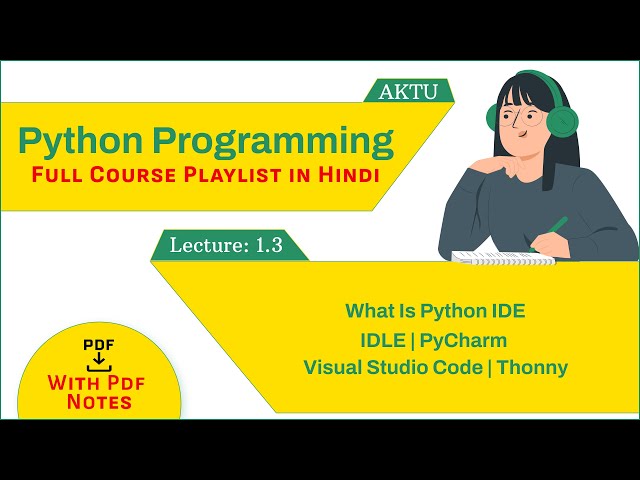 AKTU

Python Programming

Full Course Playlist in Hindi

Lecture: 1.3

What Is Python IDE

IDLE | PyCharm

Visual Studio Code | Thonny

PDF

With Pdf Notes